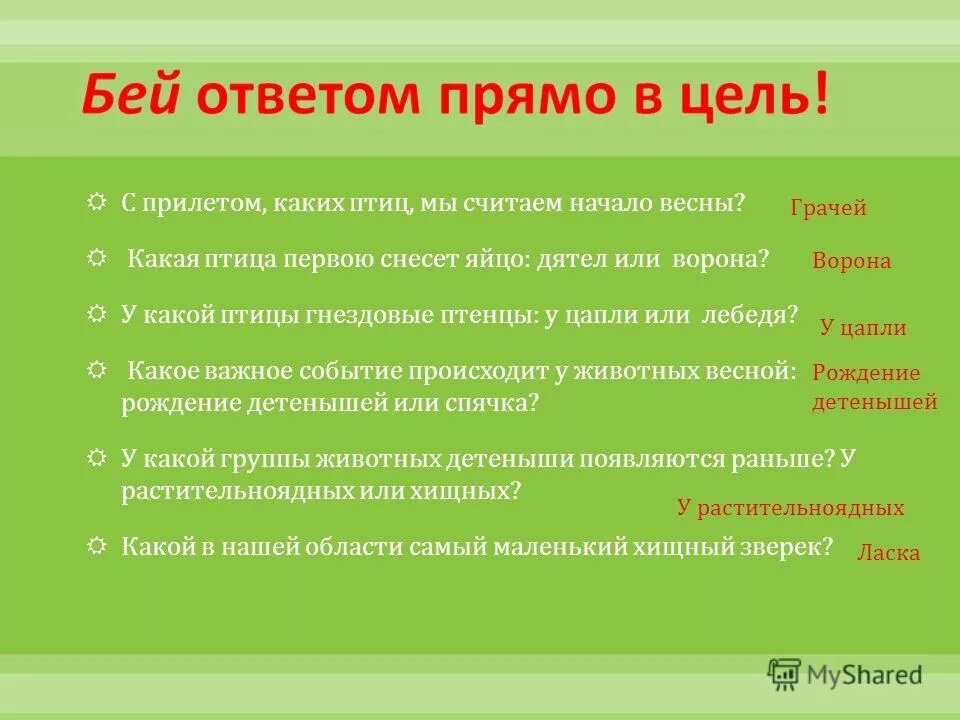 Бей ответом прямо в цель!

С прилетом, каких птиц, мы считаем начало весны?

Грачей

Какая птица первою снесет яйцо: дятел или ворона?

Ворона

У какой птицы гнездовые птенцы: у цапли или лебедя?

У цапли

Какое важное событие происходит у животных весной: рождение детенышей или спячка?

Рождение детенышей

У какой группы животных детеныши появляются раньше? У растительноядных или хищных?

У растительноядных

Какой в нашей области самый маленький хищный зверек?

Ласка

MyShared